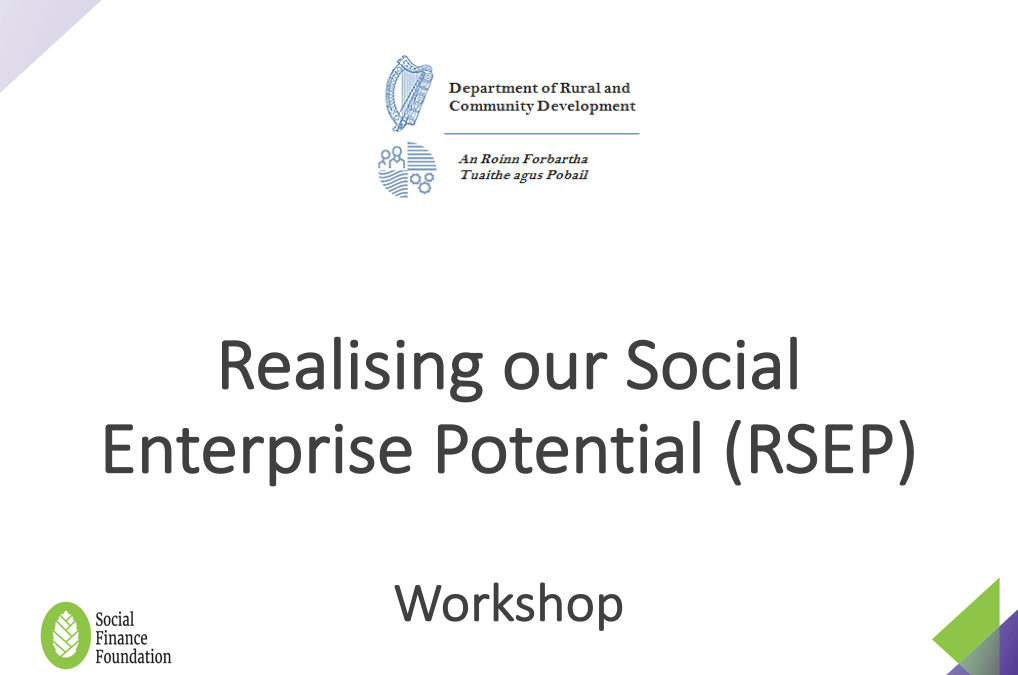 Department of Rural and Community Development

An Roinn Forbartha Tuaithe agus Pobail

Realising our Social Enterprise Potential (RSEP)

Workshop

Social Finance Foundation